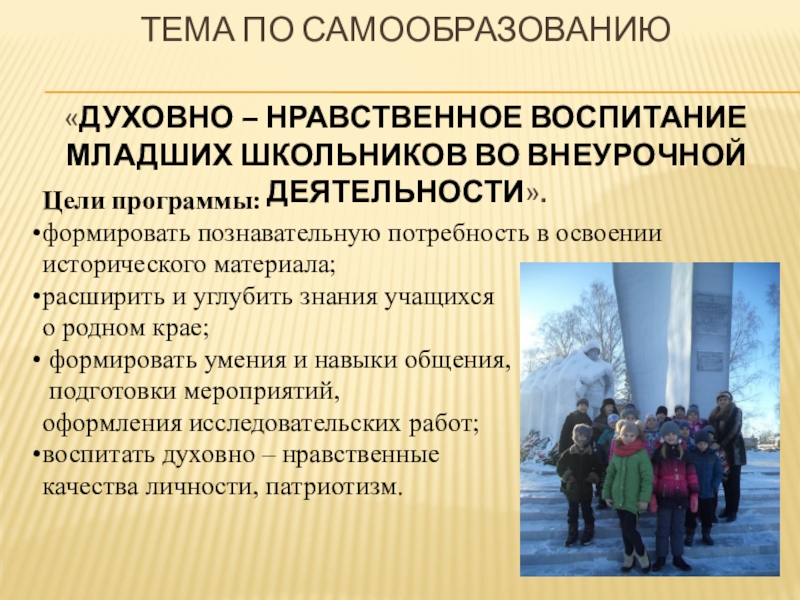 ТЕМА ПО САМООБРАЗОВАНИЮ

«ДУХОВНО – НРАВСТВЕННОЕ ВОСПИТАНИЕ МЛАДШИХ ШКОЛЬНИКОВ ВО ВНЕУРОЧНОЙ ДЕЯТЕЛЬНОСТИ».

Цели программы:
•формировать познавательную потребность в освоении исторического материала;
•расширить и углубить знания учащихся о родном крае;
• формировать умения и навыки общения, подготовки мероприятий, оформления исследовательских работ;
•воспитать духовно – нравственные качества личности, патриотизм.